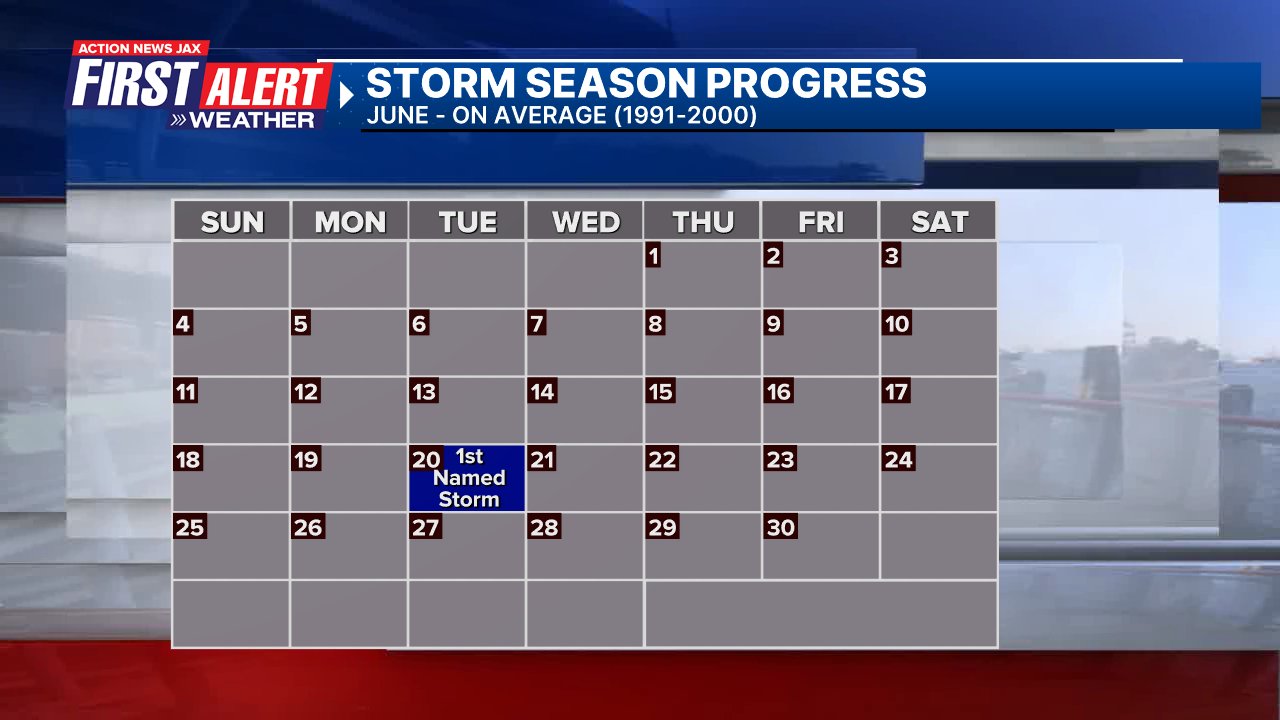 ACTION NEWS JAX
FIRST ALERT
WEATHER

STORM SEASON PROGRESS
JUNE - ON AVERAGE (1991-2000)

| SUN | MON | TUE | WED | THU | FRI | SAT |
|---|---|---|---|---|---|---|
| | | | | 1 | 2 | 3 |
| 4 | 5 | 6 | 7 | 8 | 9 | 10 |
| 11 | 12 | 13 | 14 | 15 | 16 | 17 |
| 18 | 19 | 20 1st Named Storm | 21 | 22 | 23 | 24 |
| 25 | 26 | 27 | 28 | 29 | 30 | |
| | | | | | | |